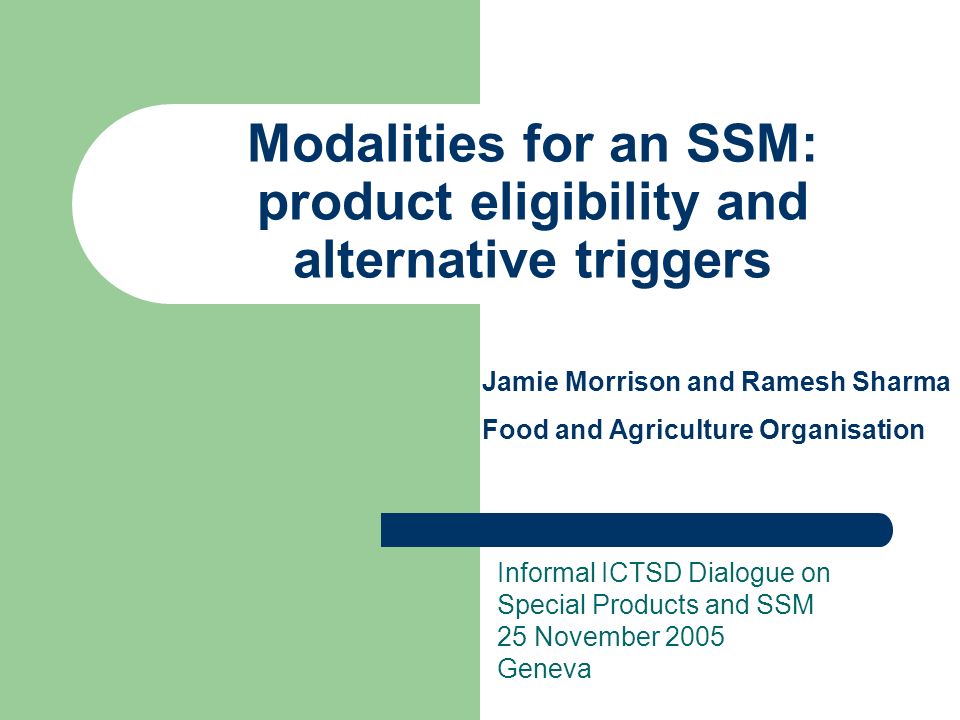 Modalities for an SSM: product eligibility and alternative triggers

Jamie Morrison and Ramesh Sharma

Food and Agriculture Organisation

Informal ICTSD Dialogue on Special Products and SSM
25 November 2005
Geneva